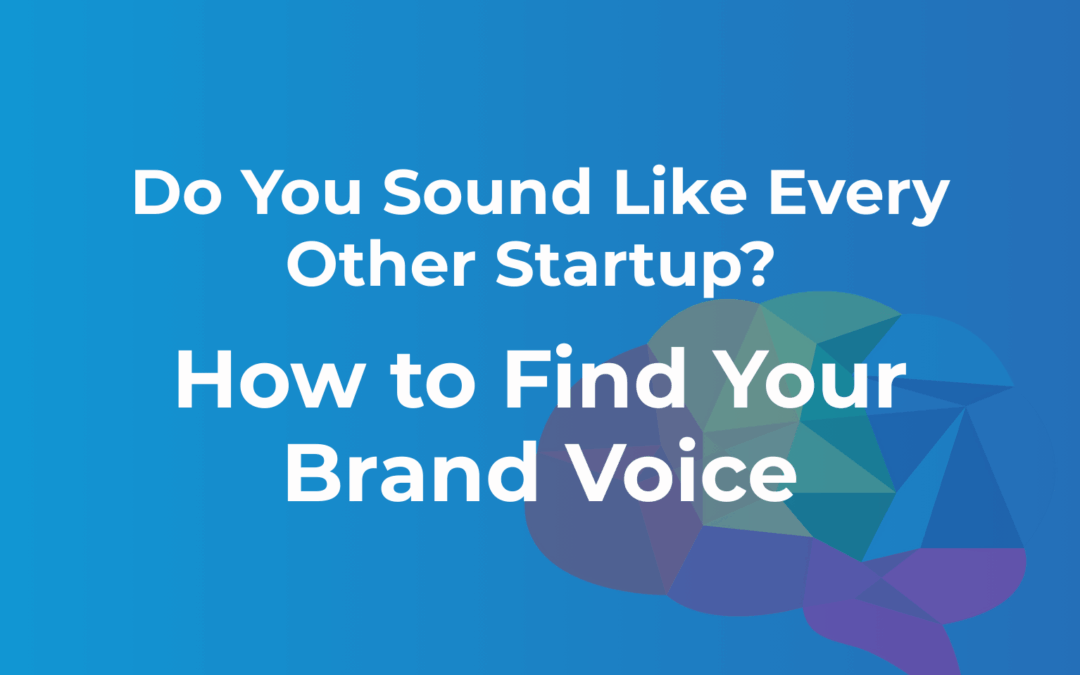 Do You Sound Like Every Other Startup?

How to Find Your Brand Voice